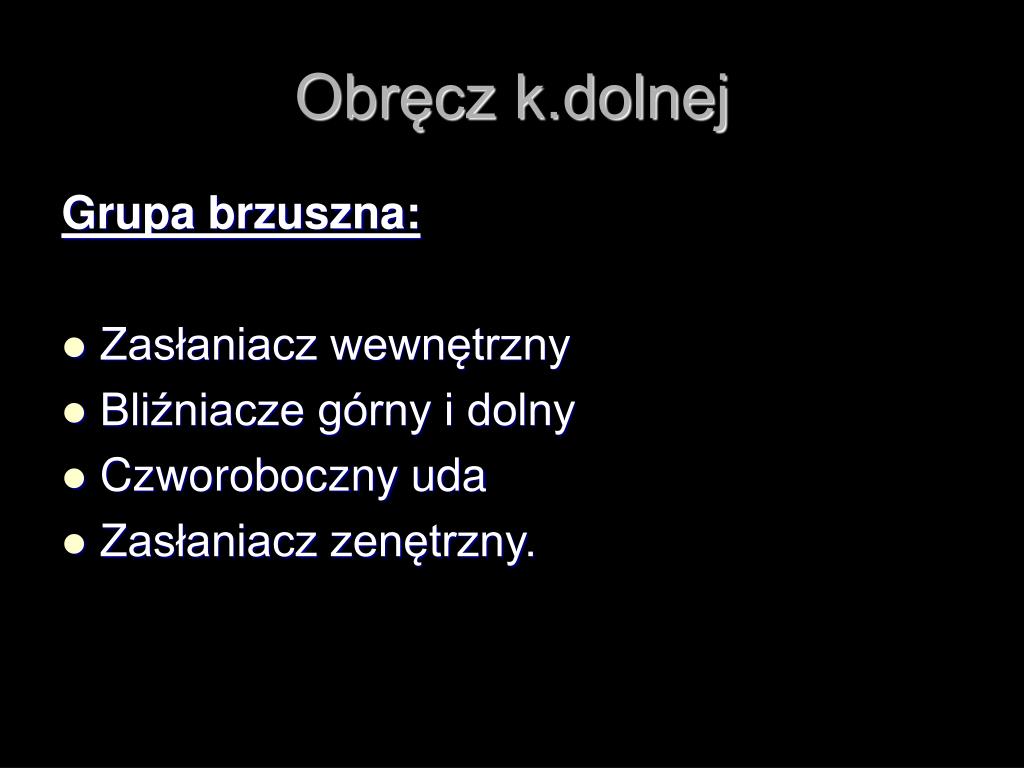 Obręcz k.dolnej

Grupa brzuszna:

- Zasłaniacz wewnętrzny
- Bliźniacze górny i dolny
- Czworoboczny uda
- Zasłaniacz zenętrzny.